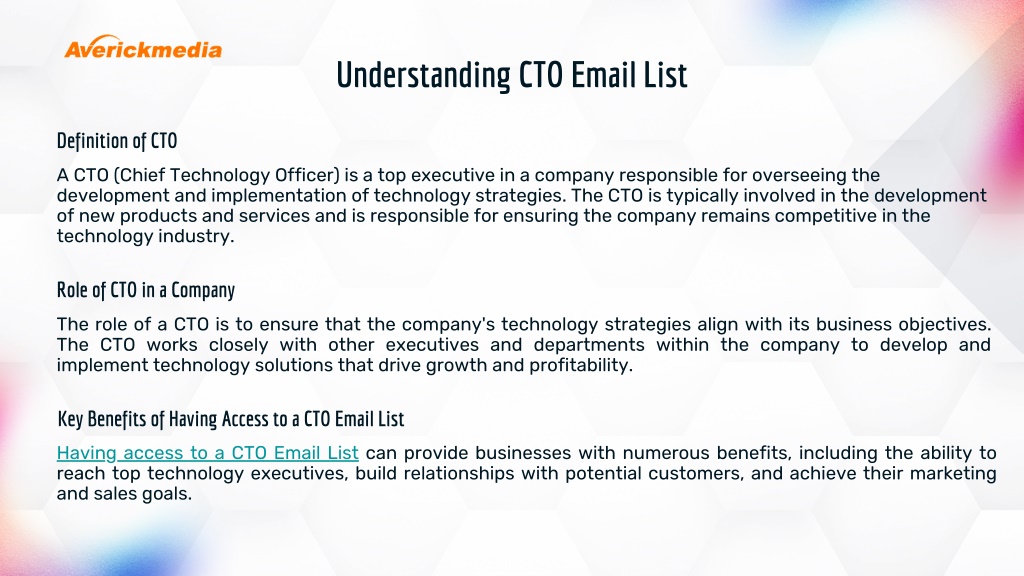 Averickmedia

Understanding CTO Email List

Definition of CTO

A CTO (Chief Technology Officer) is a top executive in a company responsible for overseeing the development and implementation of technology strategies. The CTO is typically involved in the development of new products and services and is responsible for ensuring the company remains competitive in the technology industry.

Role of CTO in a Company

The role of a CTO is to ensure that the company's technology strategies align with its business objectives. The CTO works closely with other executives and departments within the company to develop and implement technology solutions that drive growth and profitability.

Key Benefits of Having Access to a CTO Email List

Having access to a CTO Email List can provide businesses with numerous benefits, including the ability to reach top technology executives, build relationships with potential customers, and achieve their marketing and sales goals.